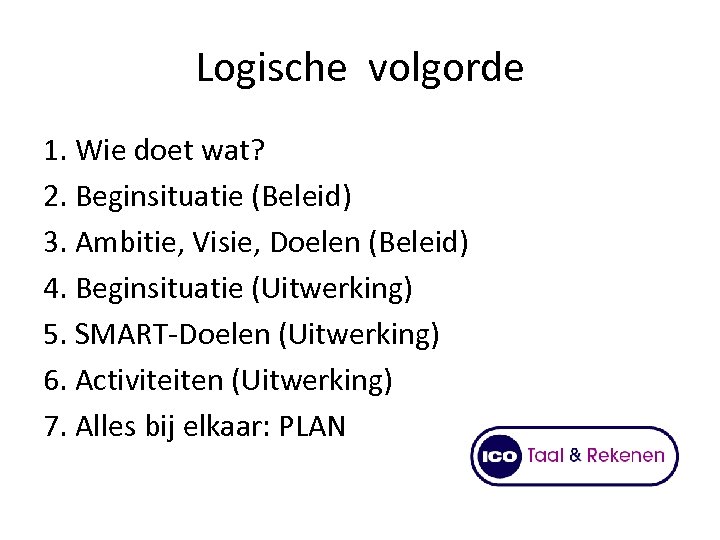 Logische volgorde

1. Wie doet wat?
2. Beginsituatie (Beleid)
3. Ambitie, Visie, Doelen (Beleid)
4. Beginsituatie (Uitwerking)
5. SMART-Doelen (Uitwerking)
6. Activiteiten (Uitwerking)
7. Alles bij elkaar: PLAN

ICO Taal & Rekenen